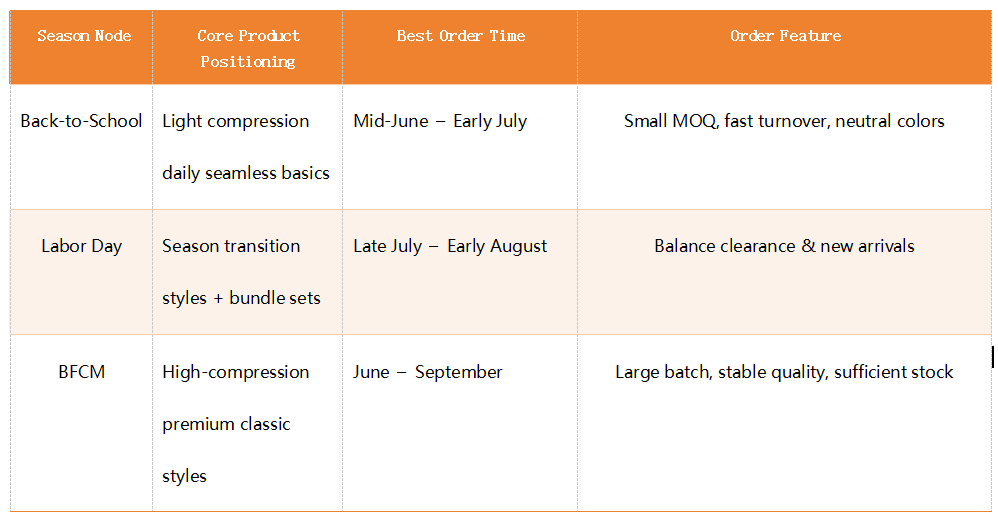 | Season Node | Core Product Positioning | Best Order Time | Order Feature |
|---|---|---|---|
| Back-to-School | Light compression daily seamless basics | Mid-June – Early July | Small MOQ, fast turnover, neutral colors |
| Labor Day | Season transition styles + bundle sets | Late July – Early August | Balance clearance & new arrivals |
| BFCM | High-compression premium classic styles | June – September | Large batch, stable quality, sufficient stock |